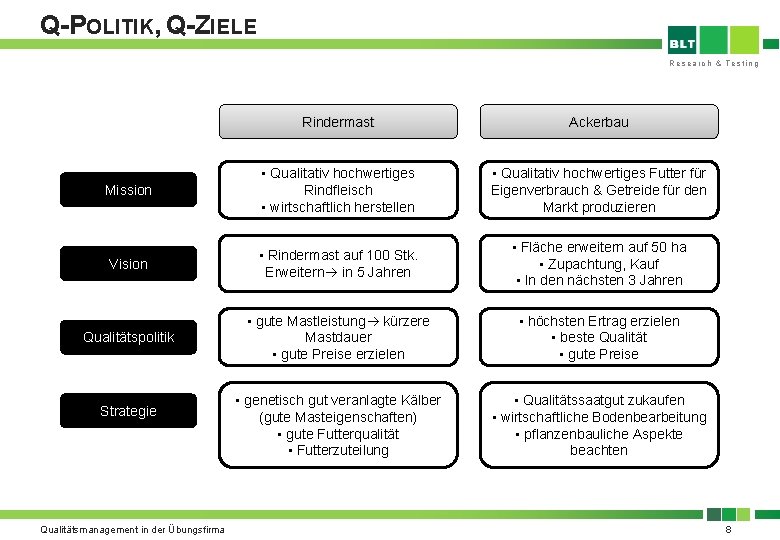 Q-POLITIK, Q-ZIELE

BLT
Research & Testing

| | Rindermast | Ackerbau |
|---|---|---|
| Mission | ▪ Qualitativ hochwertiges Rindfleisch ▪ wirtschaftlich herstellen | ▪ Qualitativ hochwertiges Futter für Eigenverbrauch & Getreide für den Markt produzieren |
| Vision | ▪ Rindermast auf 100 Stk. Erweitern→ in 5 Jahren | ▪ Fläche erweitern auf 50 ha ▪ Zupachtung, Kauf ▪ In den nächsten 3 Jahren |
| Qualitätspolitik | ▪ gute Mastleistung→ kürzere Mastdauer ▪ gute Preise erzielen | ▪ höchsten Ertrag erzielen ▪ beste Qualität ▪ gute Preise |
| Strategie | ▪ genetisch gut veranlagte Kälber (gute Masteigenschaften) ▪ gute Futterqualität ▪ Futterzuteilung | ▪ Qualitätssaatgut zukaufen ▪ wirtschaftliche Bodenbearbeitung ▪ pflanzenbauliche Aspekte beachten |

Qualitätsmanagement in der Übungsfirma
8